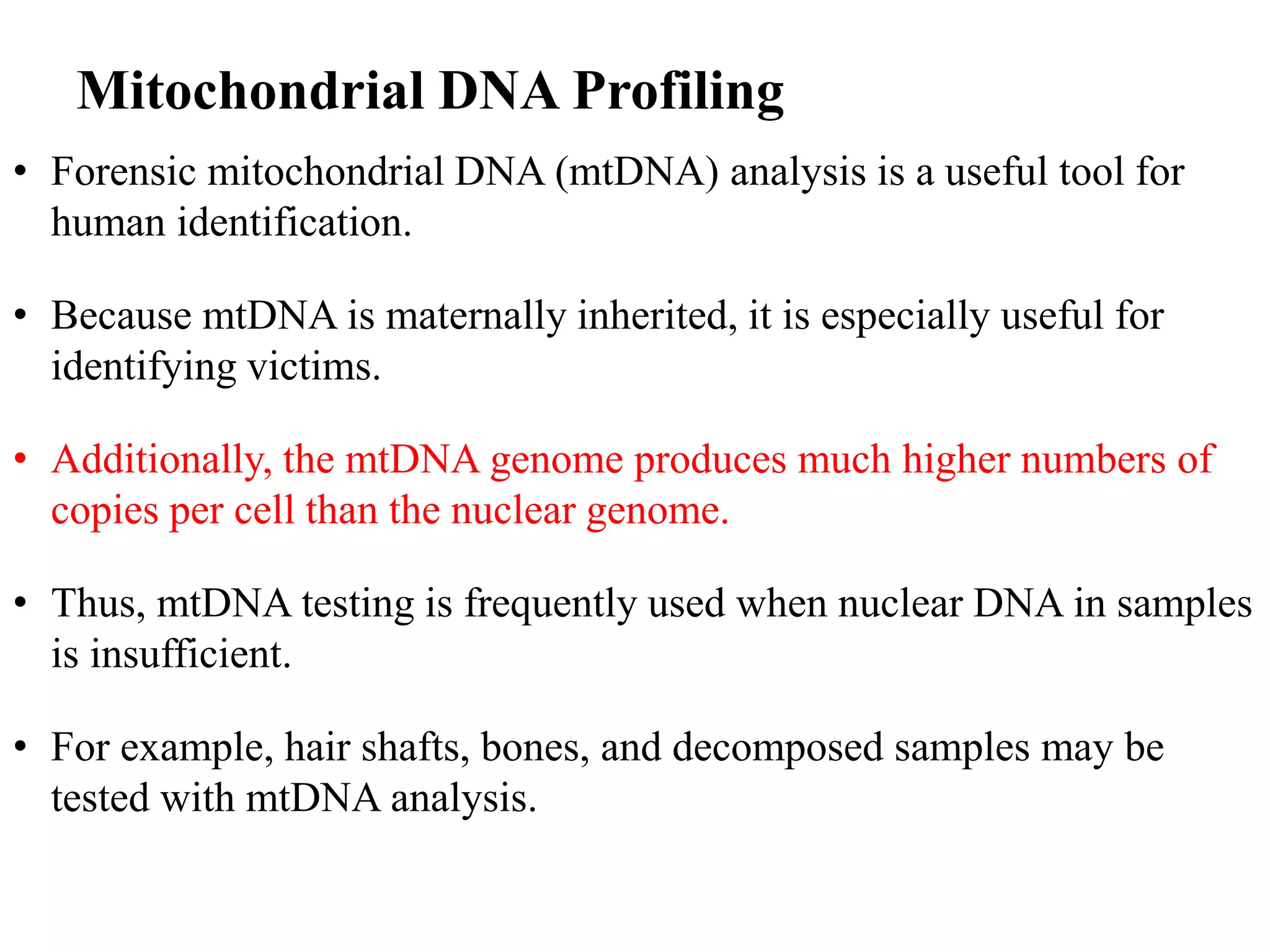 Mitochondrial DNA Profiling

• Forensic mitochondrial DNA (mtDNA) analysis is a useful tool for human identification.

• Because mtDNA is maternally inherited, it is especially useful for identifying victims.

• Additionally, the mtDNA genome produces much higher numbers of copies per cell than the nuclear genome.

• Thus, mtDNA testing is frequently used when nuclear DNA in samples is insufficient.

• For example, hair shafts, bones, and decomposed samples may be tested with mtDNA analysis.